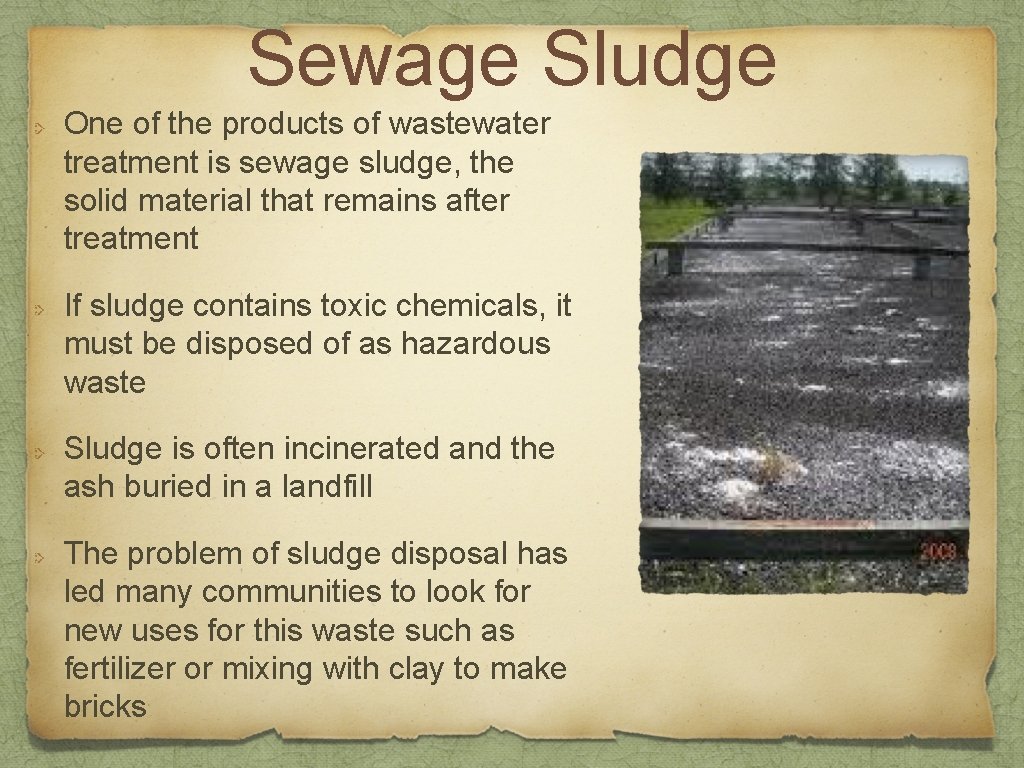 Sewage Sludge

One of the products of wastewater treatment is sewage sludge, the solid material that remains after treatment

If sludge contains toxic chemicals, it must be disposed of as hazardous waste

Sludge is often incinerated and the ash buried in a landfill

The problem of sludge disposal has led many communities to look for new uses for this waste such as fertilizer or mixing with clay to make bricks

2008